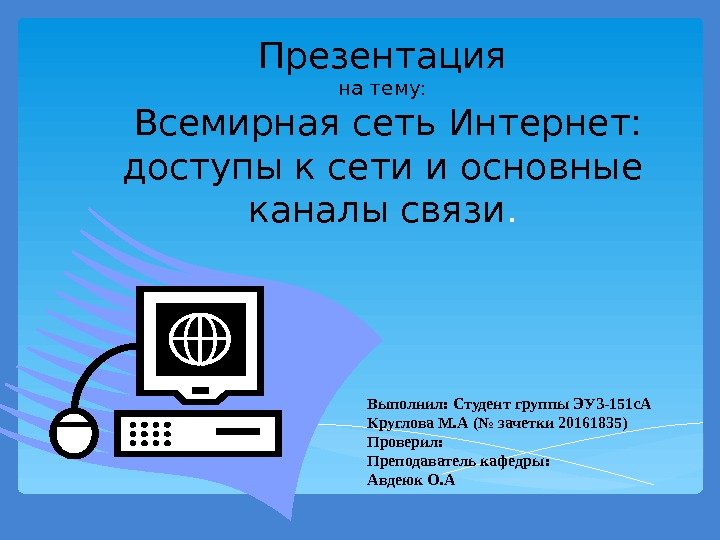 Презентация
на тему:
Всемирная сеть Интернет: доступы к сети и основные каналы связи.

Выполнил: Студент группы ЭУЗ-151сА
Круглова М.А (№ зачетки 20161835)
Проверил:
Преподаватель кафедры:
Авдеюк О.А